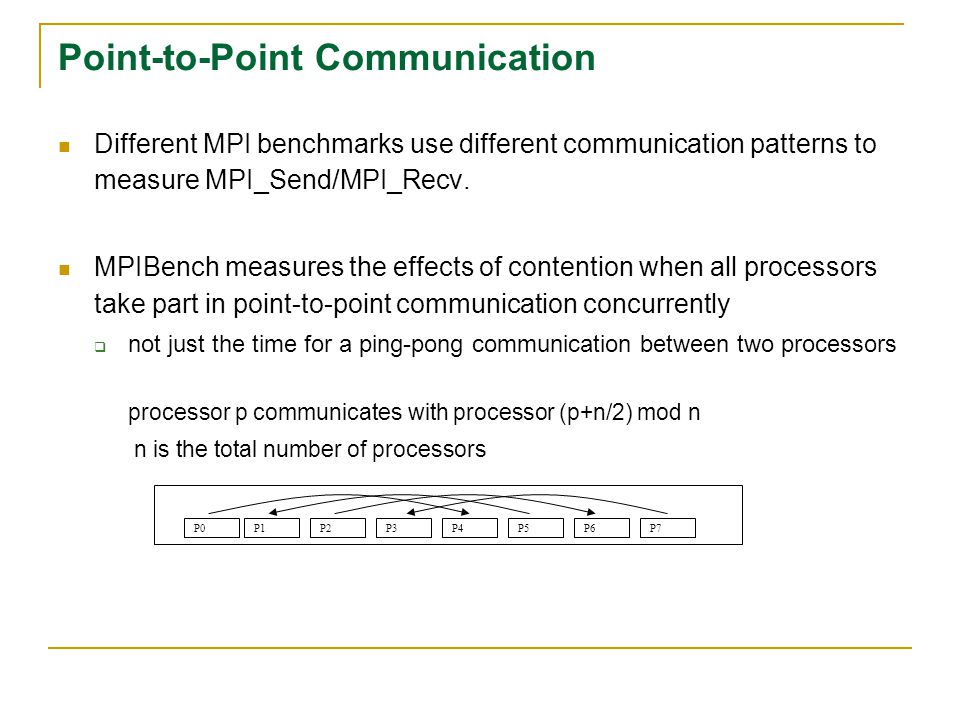 Point-to-Point Communication

Different MPI benchmarks use different communication patterns to measure MPI_Send/MPI_Recv.

MPIBench measures the effects of contention when all processors take part in point-to-point communication concurrently

not just the time for a ping-pong communication between two processors

processor p communicates with processor (p+n/2) mod n

n is the total number of processors

P0 P1 P2 P3 P4 P5 P6 P7